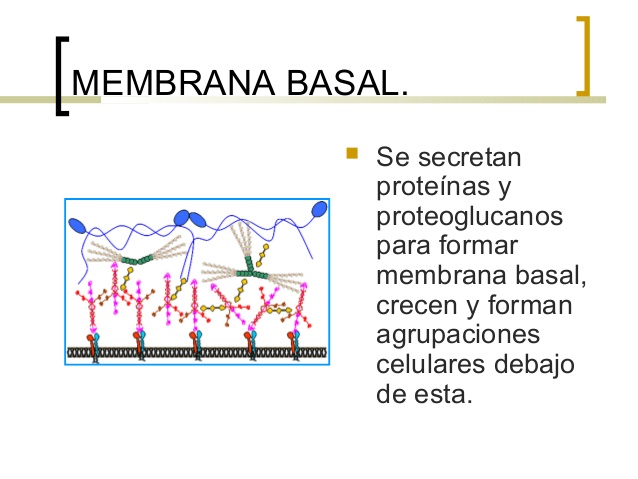 MEMBRANA BASAL.

Se secretan proteínas y proteoglucanos para formar membrana basal, crecen y forman agrupaciones celulares debajo de esta.